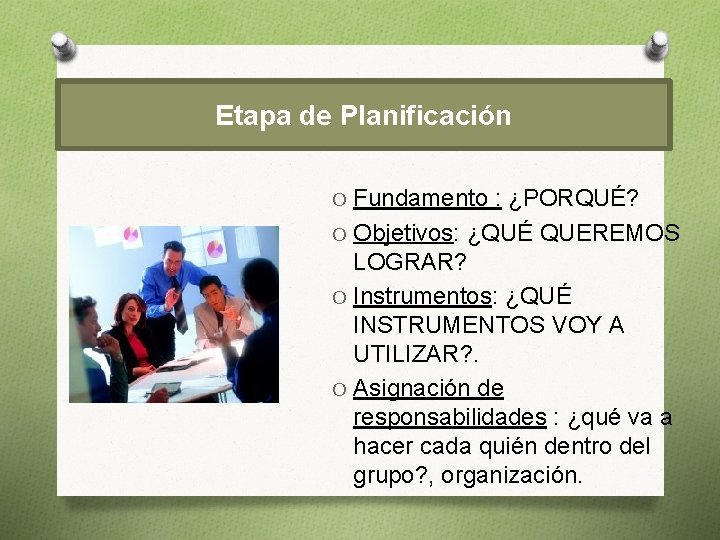 Etapa de Planificación

O Fundamento : ¿PORQUÉ?
O Objetivos: ¿QUÉ QUEREMOS LOGRAR?
O Instrumentos: ¿QUÉ INSTRUMENTOS VOY A UTILIZAR?.
O Asignación de responsabilidades : ¿qué va a hacer cada quién dentro del grupo?, organización.